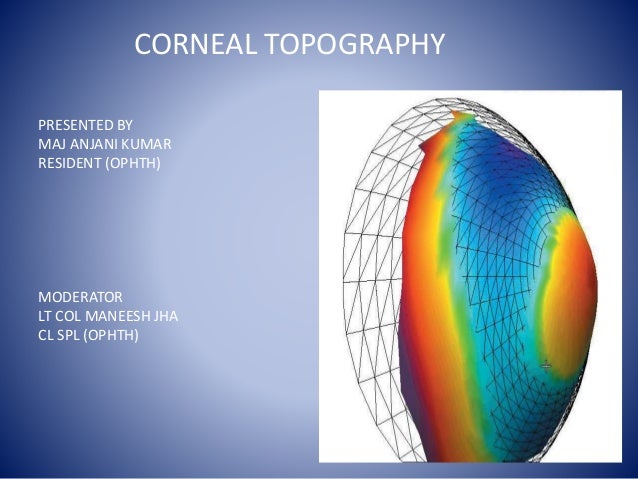 CORNEAL TOPOGRAPHY

PRESENTED BY
MAJ ANJANI KUMAR
RESIDENT (OPHTH)

MODERATOR
LT COL MANEESH JHA
CL SPL (OPHTH)